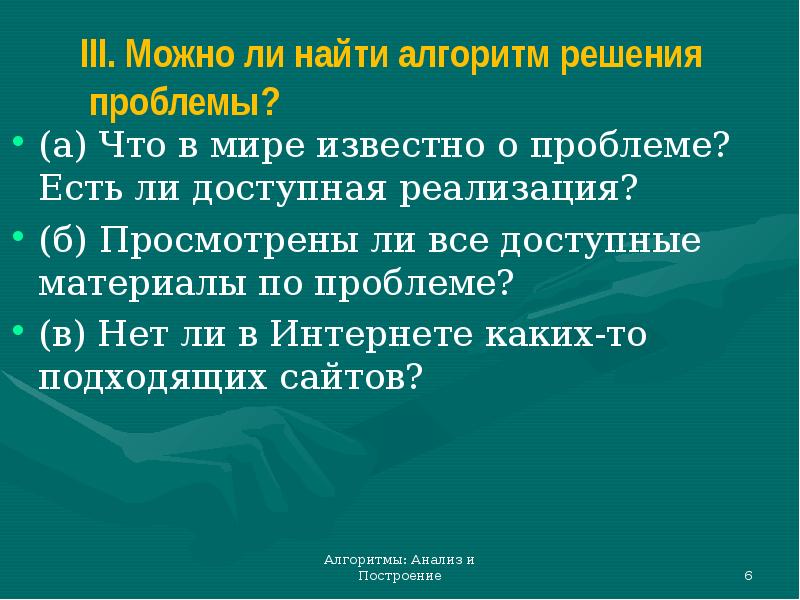 III. Можно ли найти алгоритм решения проблемы?

• (а) Что в мире известно о проблеме? Есть ли доступная реализация?

• (б) Просмотрены ли все доступные материалы по проблеме?

• (в) Нет ли в Интернете каких-то подходящих сайтов?

Алгоритмы: Анализ и Построение

6